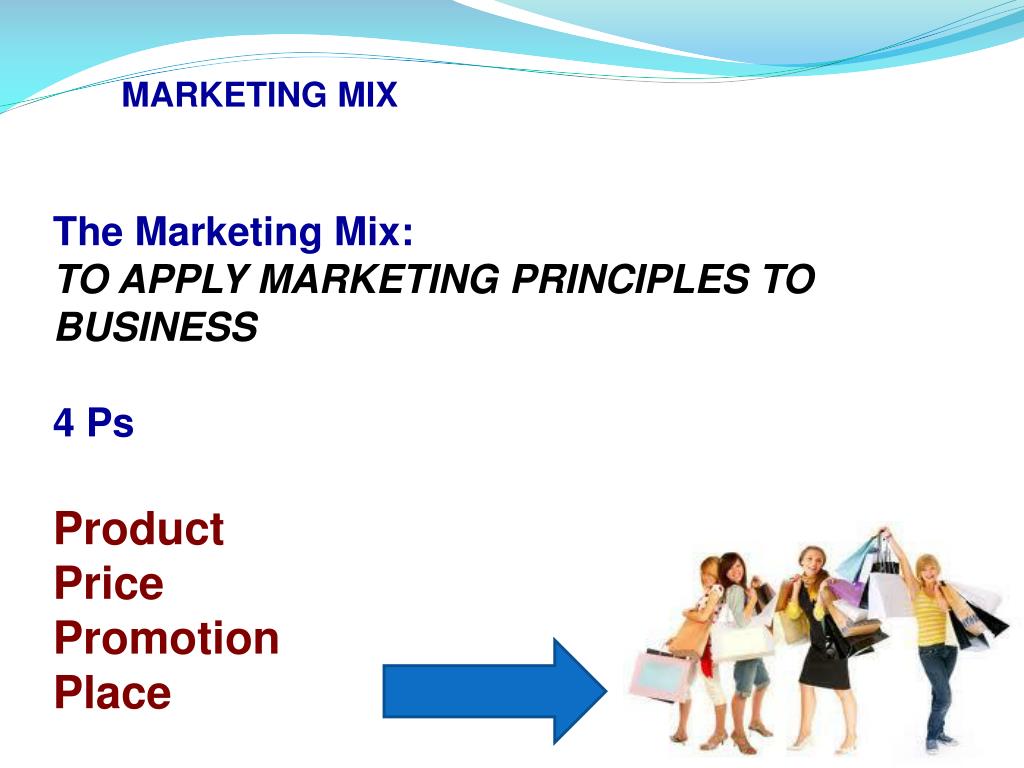 MARKETING MIX

The Marketing Mix:
TO APPLY MARKETING PRINCIPLES TO BUSINESS

4 Ps

Product
Price
Promotion
Place